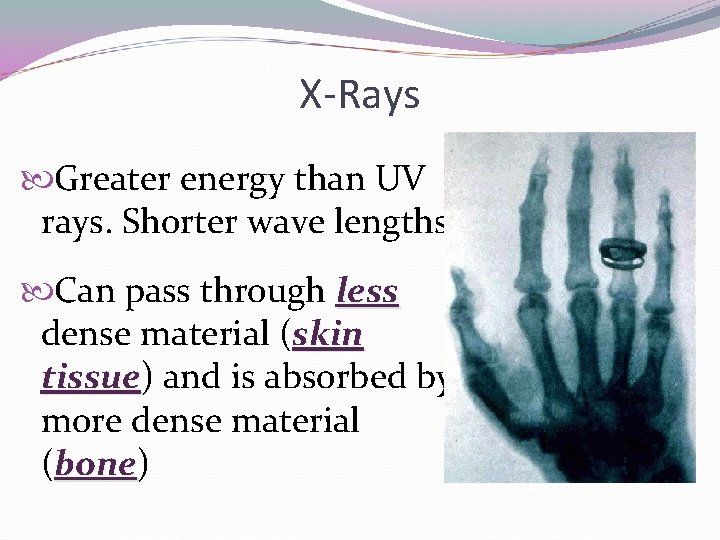 X-Rays

Greater energy than UV rays. Shorter wave lengths

Can pass through less dense material (skin tissue) and is absorbed by more dense material (bone)